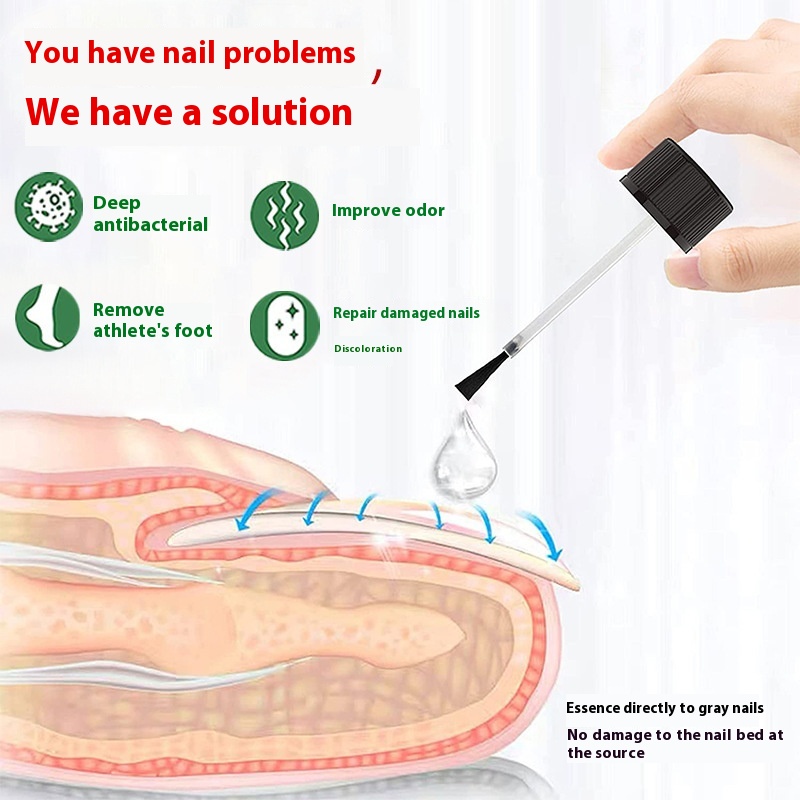 You have nail problems ,

We have a solution

Deep antibacterial

Improve odor

Remove athlete's foot

Repair damaged nails

Discoloration

Essence directly to gray nails

No damage to the nail bed at the source